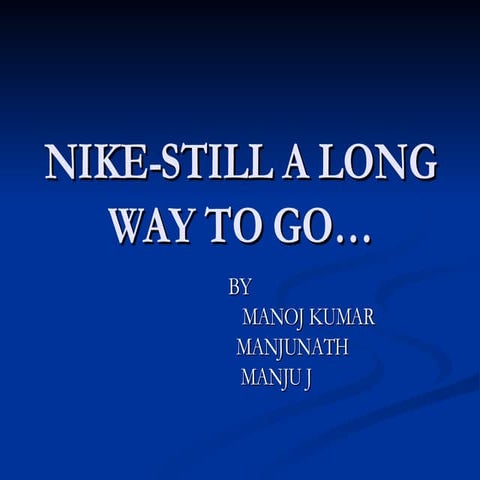 NIKE-STILL A LONG WAY TO GO…

BY
MANOJ KUMAR
MANJUNATH
MANJU J